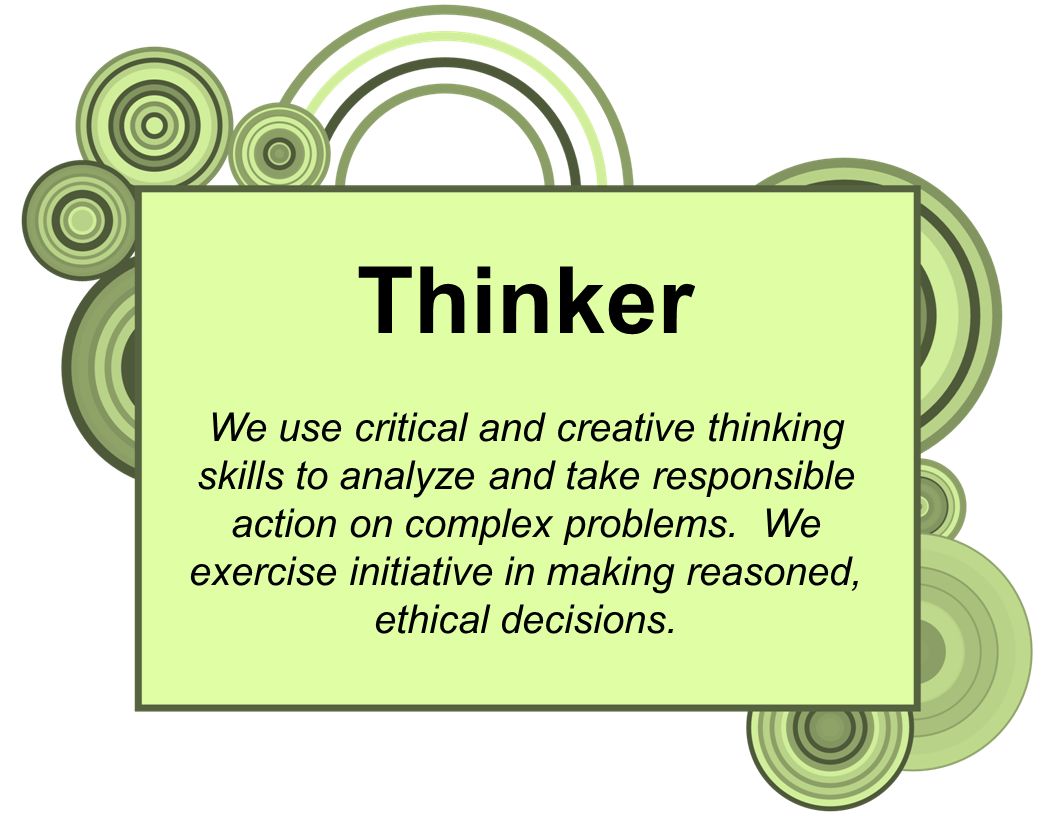 Thinker

We use critical and creative thinking skills to analyze and take responsible action on complex problems.  We exercise initiative in making reasoned, ethical decisions.